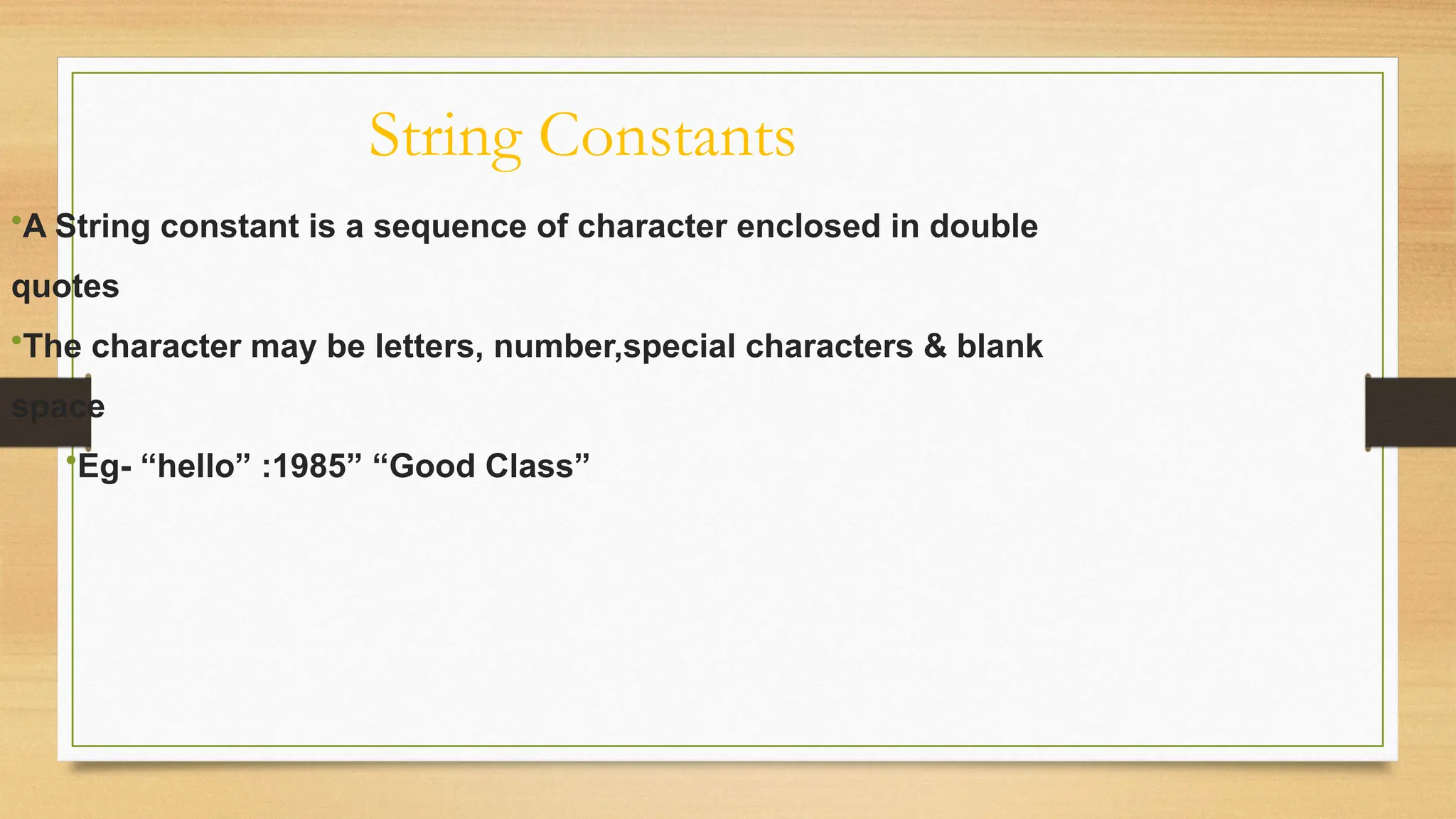 String Constants

•A String constant is a sequence of character enclosed in double quotes

•The character may be letters, number,special characters & blank space

•Eg- “hello” :1985” “Good Class”